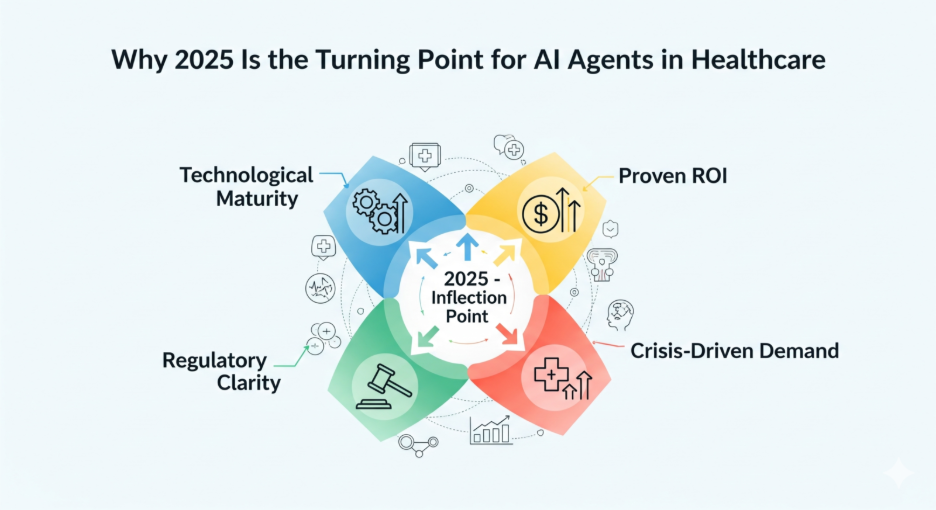 Why 2025 Is the Turning Point for AI Agents in Healthcare

Technological Maturity

Proven ROI

2025 - Inflection Point

Regulatory Clarity

Crisis-Driven Demand